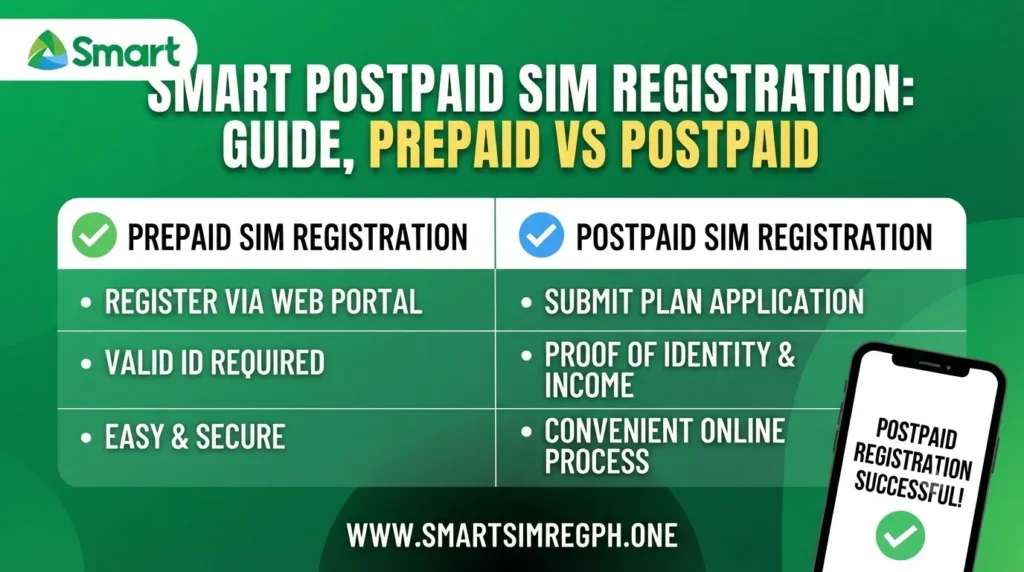 Smart

SMART POSTPAID SIM REGISTRATION: GUIDE, PREPAID VS POSTPAID

| PREPAID SIM REGISTRATION | POSTPAID SIM REGISTRATION |
|---|---|
| • REGISTER VIA WEB PORTAL | • SUBMIT PLAN APPLICATION |
| • VALID ID REQUIRED | • PROOF OF IDENTITY & INCOME |
| • EASY & SECURE | • CONVENIENT ONLINE PROCESS |

POSTPAID REGISTRATION SUCCESSFUL!

WWW.SMARTSIMREGPH.ONE